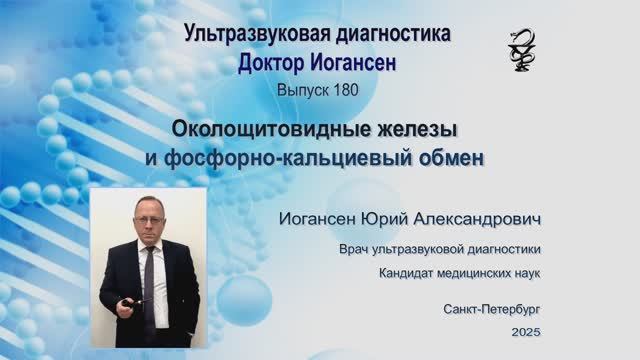 Ультразвуковая диагностика
Доктор Иогансен
Выпуск 180

Околощитовидные железы и фосфорно-кальциевый обмен

Иогансен Юрий Александрович

Врач ультразвуковой диагностики

Кандидат медицинских наук

Санкт-Петербург
2025